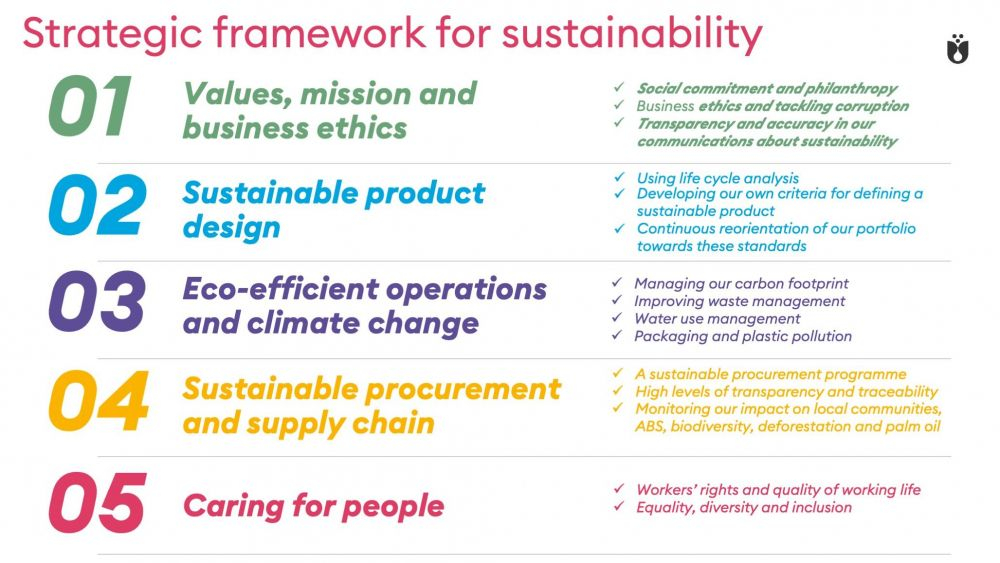 Strategic framework for sustainability

01 Values, mission and business ethics

✓ Social commitment and philanthropy
✓ Business ethics and tackling corruption
✓ Transparency and accuracy in our communications about sustainability

02 Sustainable product design

✓ Using life cycle analysis
✓ Developing our own criteria for defining a sustainable product
✓ Continuous reorientation of our portfolio towards these standards

03 Eco-efficient operations and climate change

✓ Managing our carbon footprint
✓ Improving waste management
✓ Water use management
✓ Packaging and plastic pollution

04 Sustainable procurement and supply chain

✓ A sustainable procurement programme
✓ High levels of transparency and traceability
✓ Monitoring our impact on local communities, ABS, biodiversity, deforestation and palm oil

05 Caring for people

✓ Workers' rights and quality of working life
✓ Equality, diversity and inclusion